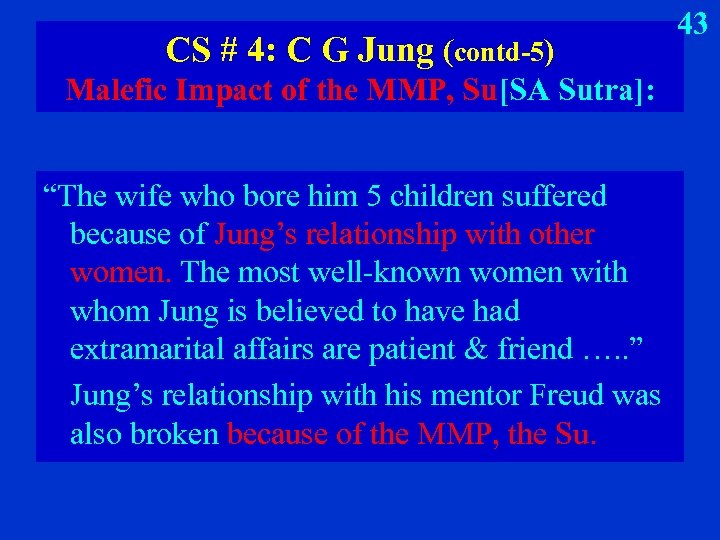 43

CS # 4: C G Jung (contd-5)
Malefic Impact of the MMP, Su[SA Sutra]:

“The wife who bore him 5 children suffered because of Jung’s relationship with other women. The most well-known women with whom Jung is believed to have had extramarital affairs are patient & friend …..”

Jung’s relationship with his mentor Freud was also broken because of the MMP, the Su.